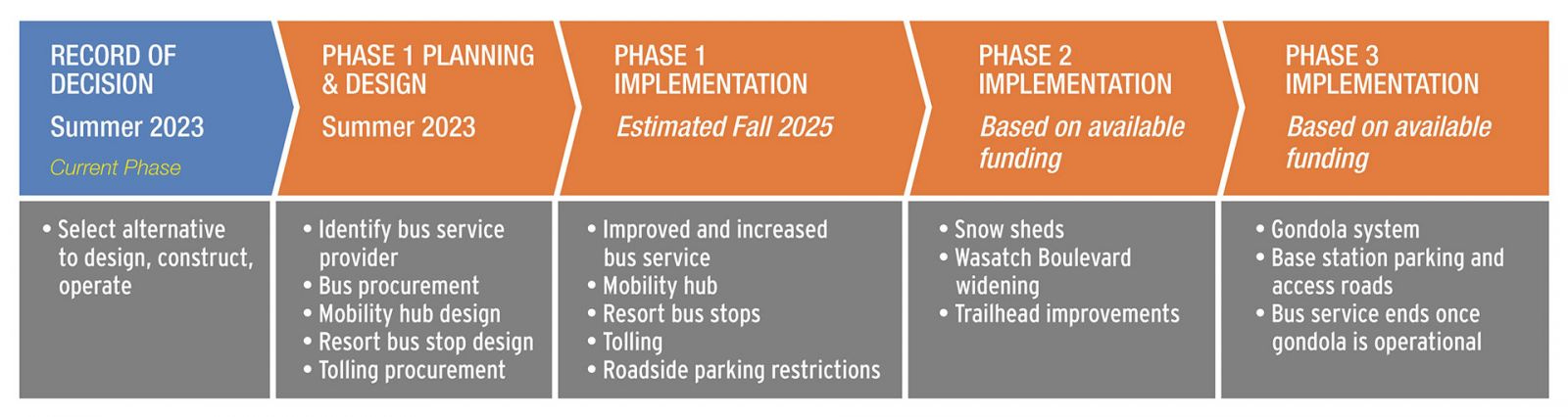 RECORD OF DECISION
Summer 2023
Current Phase

• Select alternative to design, construct, operate

PHASE 1 PLANNING & DESIGN
Summer 2023

• Identify bus service provider
• Bus procurement
• Mobility hub design
• Resort bus stop design
• Tolling procurement

PHASE 1 IMPLEMENTATION
Estimated Fall 2025

• Improved and increased bus service
• Mobility hub
• Resort bus stops
• Tolling
• Roadside parking restrictions

PHASE 2 IMPLEMENTATION
Based on available funding

• Snow sheds
• Wasatch Boulevard widening
• Trailhead improvements

PHASE 3 IMPLEMENTATION
Based on available funding

• Gondola system
• Base station parking and access roads
• Bus service ends once gondola is operational